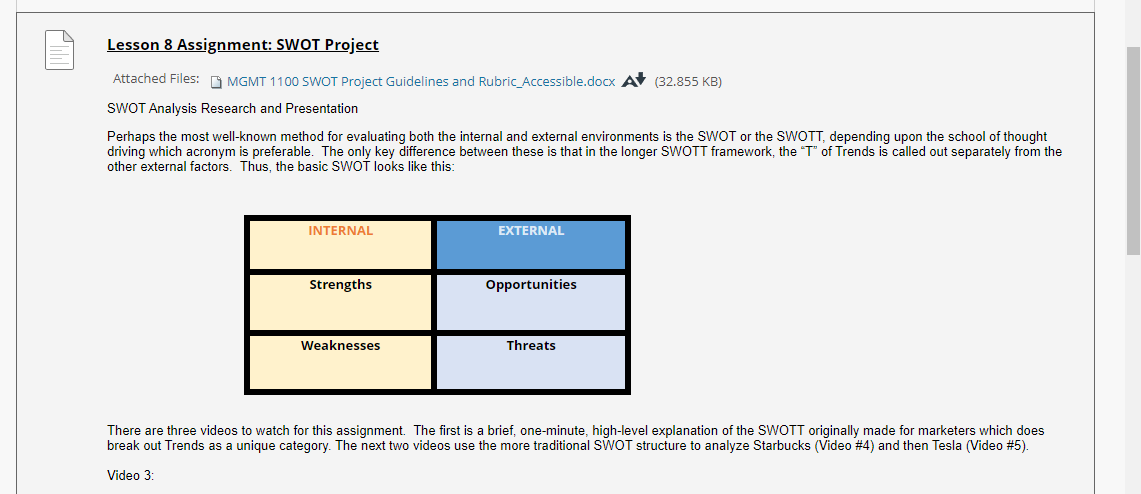 Lesson 8 Assignment: SWOT Project

Attached Files: MGMT 1100 SWOT Project Guidelines and Rubric_Accessible.docx (32.855 KB)

SWOT Analysis Research and Presentation

Perhaps the most well-known method for evaluating both the internal and external environments is the SWOT or the SWOTT, depending upon the school of thought driving which acronym is preferable. The only key difference between these is that in the longer SWOTT framework, the "T" of Trends is called out separately from the other external factors. Thus, the basic SWOT looks like this:

| INTERNAL | EXTERNAL |
|---|---|
| Strengths | Opportunities |
| Weaknesses | Threats |

There are three videos to watch for this assignment. The first is a brief, one-minute, high-level explanation of the SWOTT originally made for marketers which does break out Trends as a unique category. The next two videos use the more traditional SWOT structure to analyze Starbucks (Video #4) and then Tesla (Video #5).

Video 3: